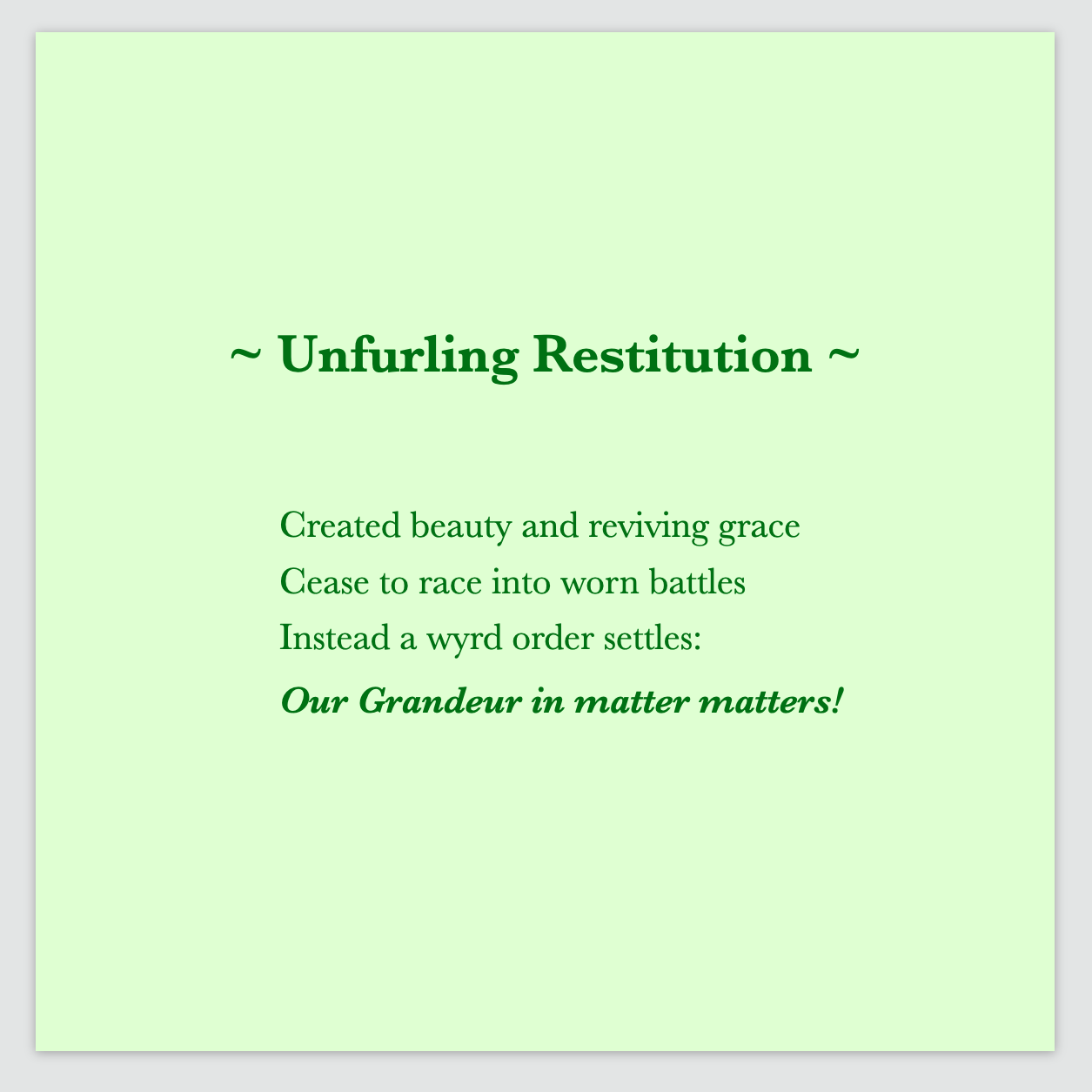 ~ Unfurling Restitution ~

Created beauty and reviving grace
Cease to race into worn battles
Instead a wyrd order settles:
Our Grandeur in matter matters!